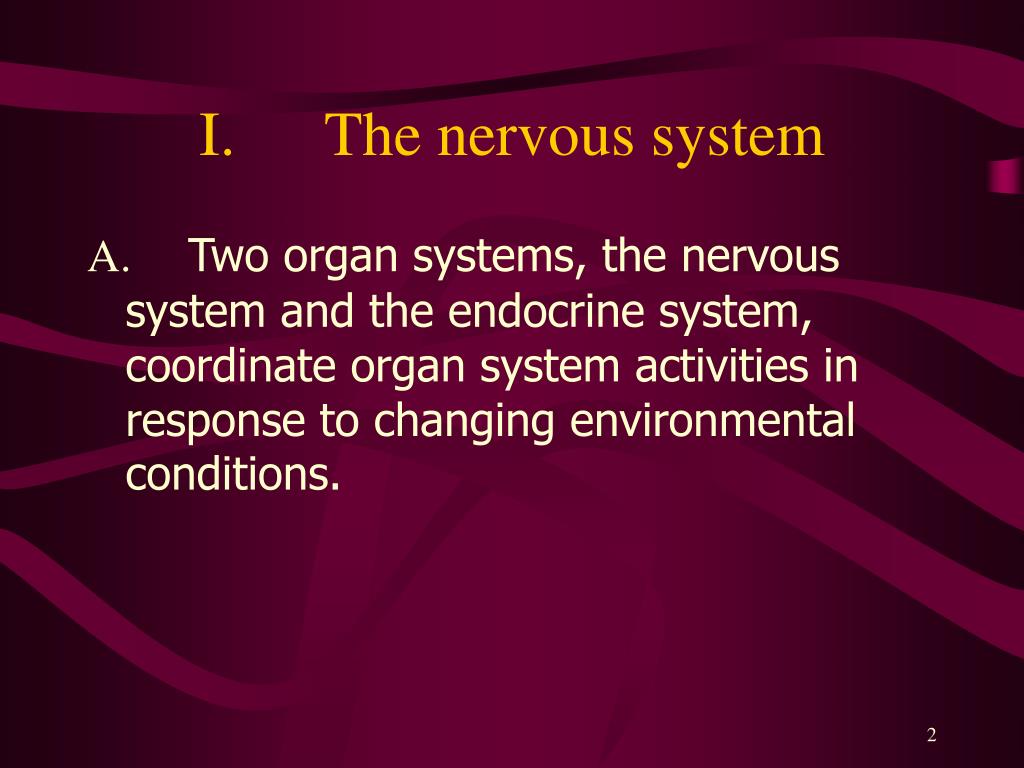 I. The nervous system

A. Two organ systems, the nervous system and the endocrine system, coordinate organ system activities in response to changing environmental conditions.

2